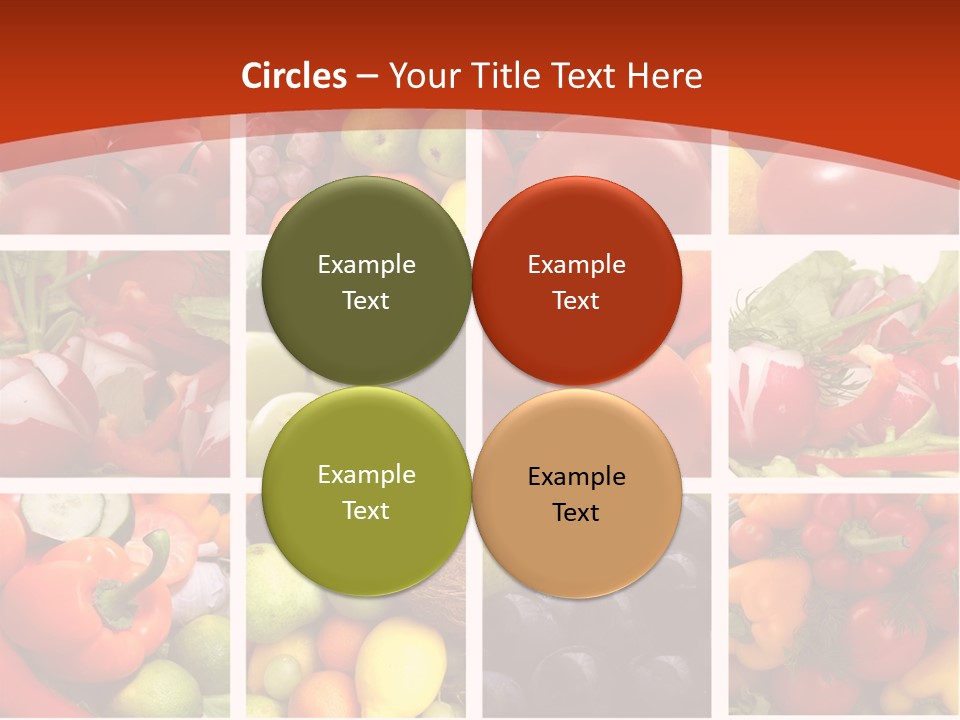 Circles – Your Title Text Here

Example Text

Example Text

Example Text

Example Text